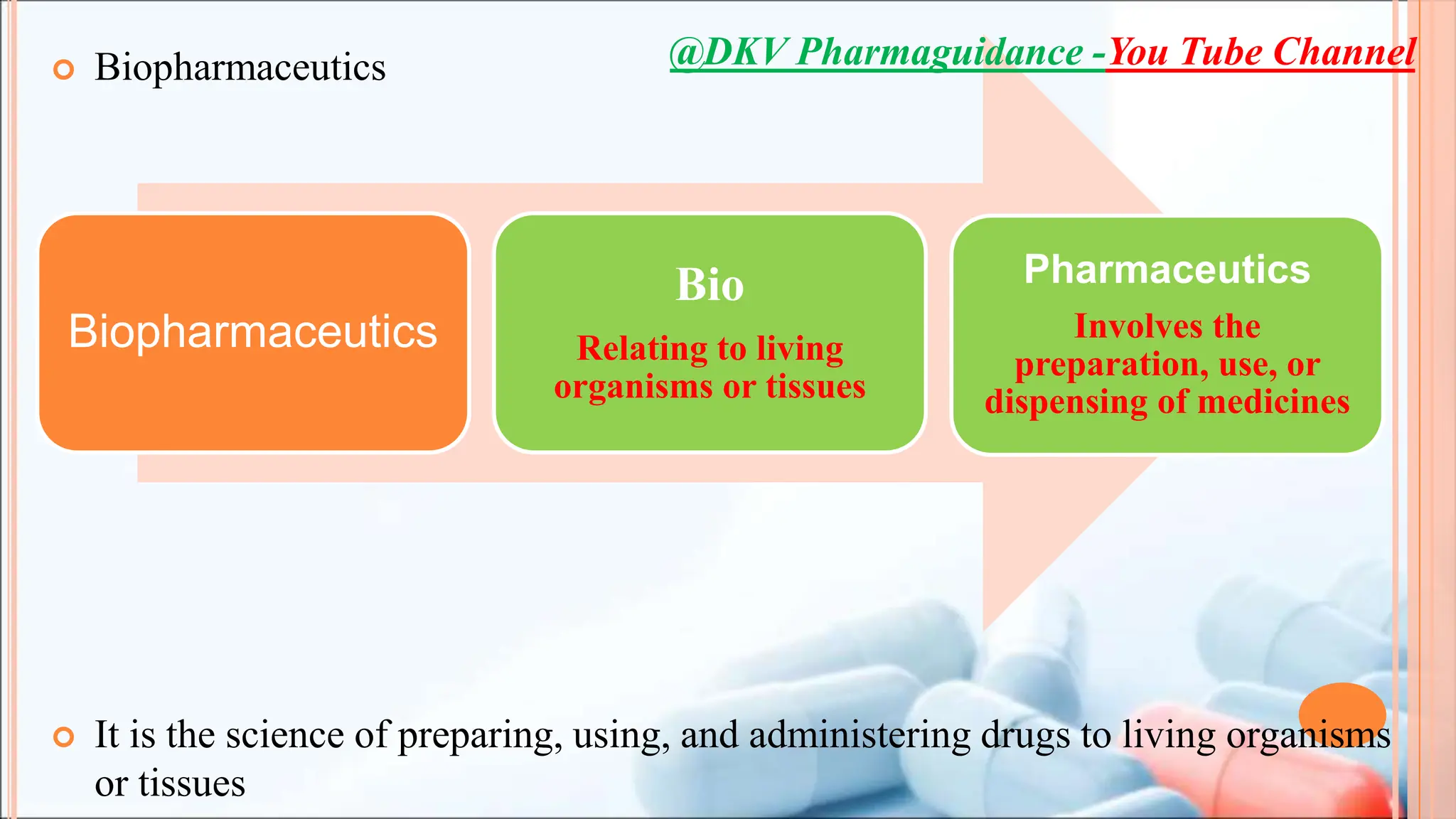 Biopharmaceutics

@DKV Pharmaguidance -You Tube Channel

Biopharmaceutics

Bio

Relating to living organisms or tissues

Pharmaceutics

Involves the preparation, use, or dispensing of medicines

It is the science of preparing, using, and administering drugs to living organisms or tissues